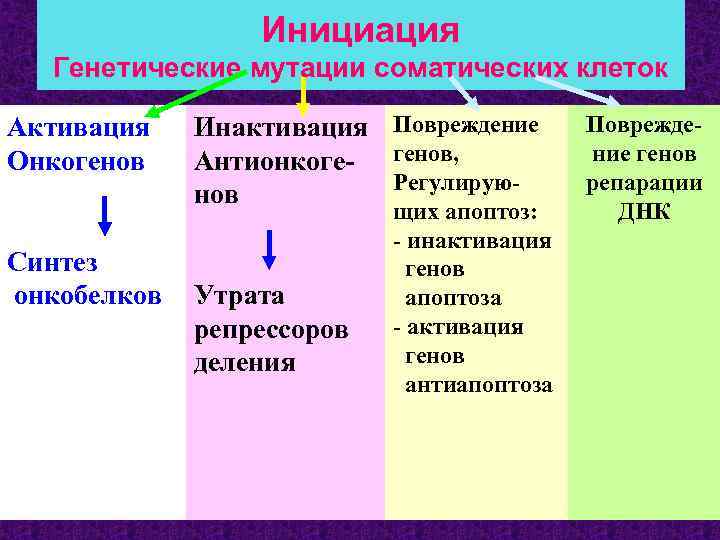 Инициация
Генетические мутации соматических клеток

Активация Онкогенов

Синтез онкобелков

Инактивация Антионкогенов

Утрата репрессоров деления

Повреждение генов, Регулирующих апоптоз:
- инактивация генов апоптоза
- активация генов антиапоптоза

Повреждение генов репарации ДНК